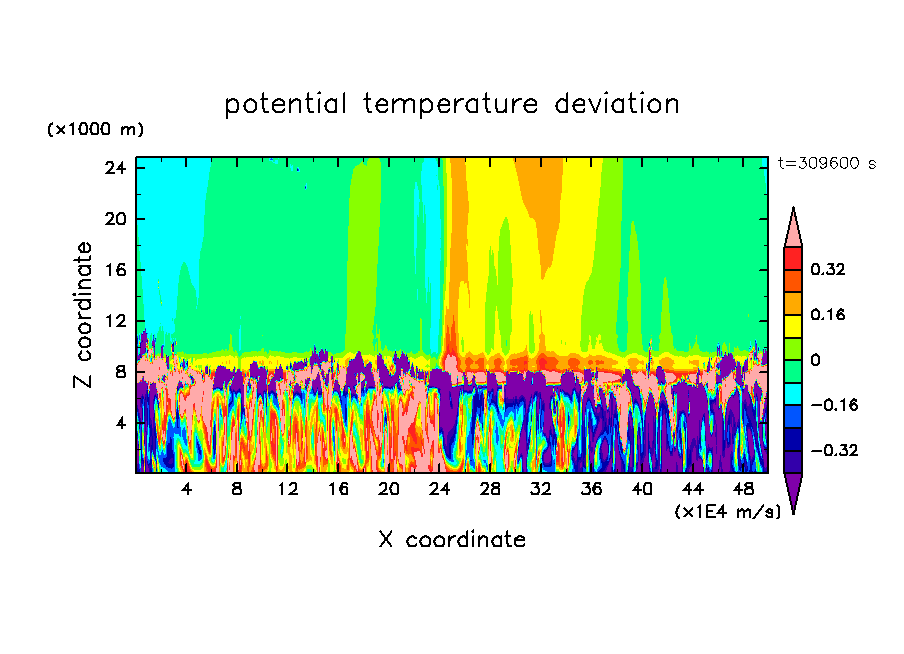 potential temperature deviation

(×1000 m)

t=309600 s

24
20
16
12
8
4

Z coordinate

4 8 12 16 20 24 28 32 36 40 44 48

(×1E4 m/s)

X coordinate

0.32
0.16
0
−0.16
−0.32